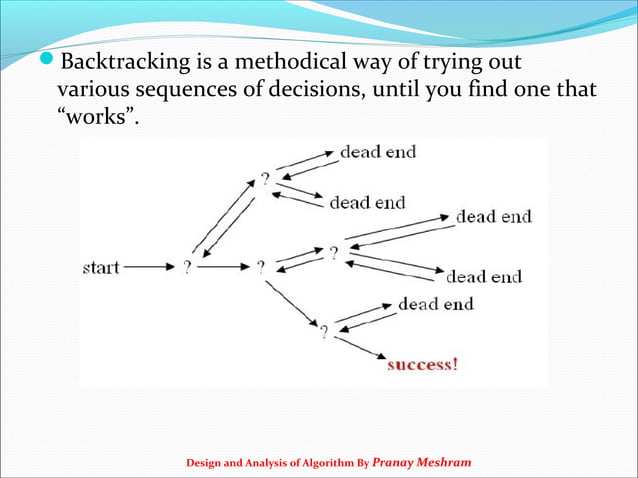 Backtracking is a methodical way of trying out various sequences of decisions, until you find one that “works”.

dead end
?
dead end
dead end
start
?
?
?
dead end
dead end
?
success!

Design and Analysis of Algorithm By Pranay Meshram